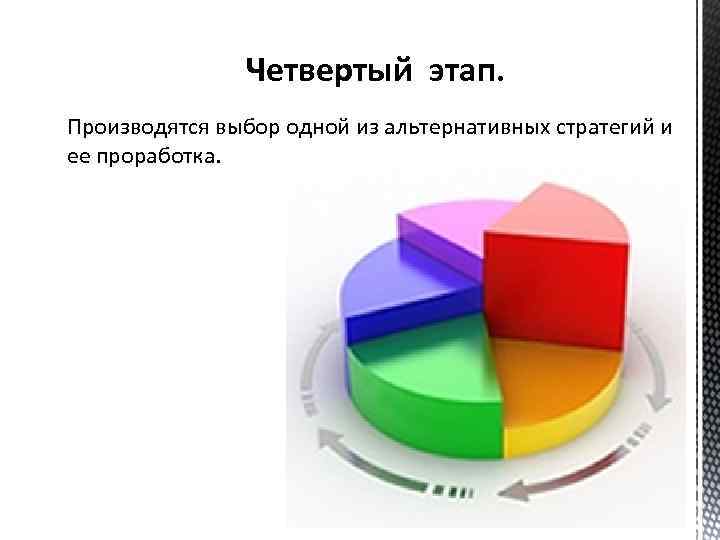 Четвертый этап.

Производятся выбор одной из альтернативных стратегий и ее проработка.